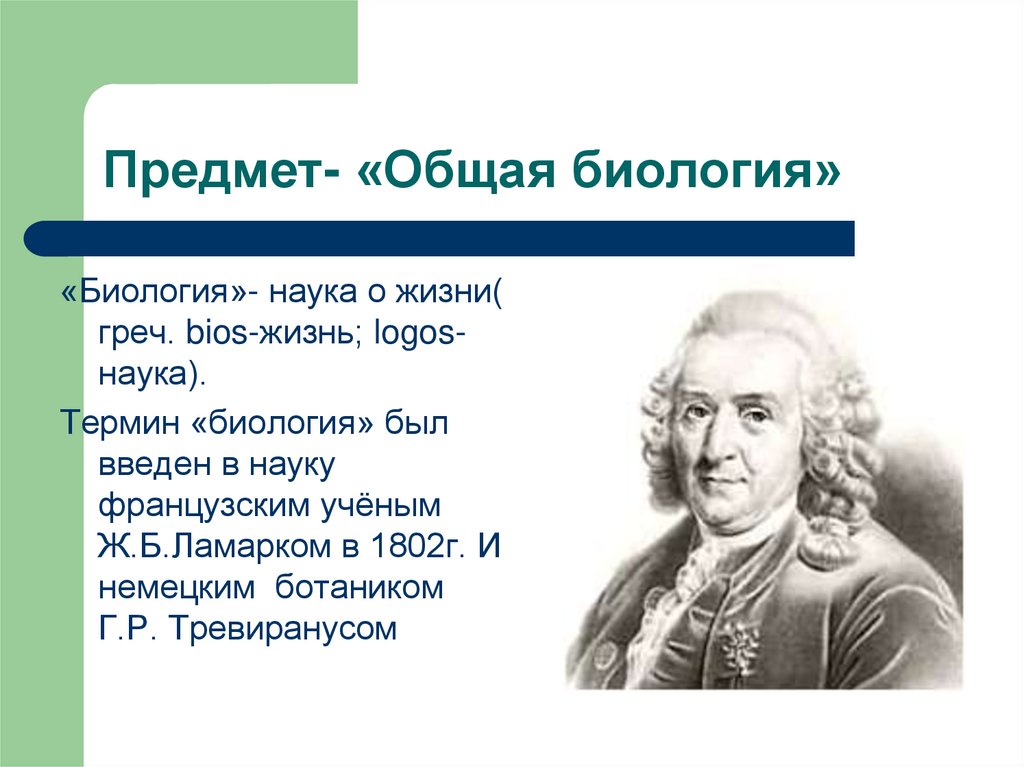 Предмет- «Общая биология»

«Биология»- наука о жизни( греч. bios-жизнь; logos-наука).

Термин «биология» был введен в науку французским учёным Ж.Б.Ламарком в 1802г. И немецким ботаником Г.Р. Тревиранусом